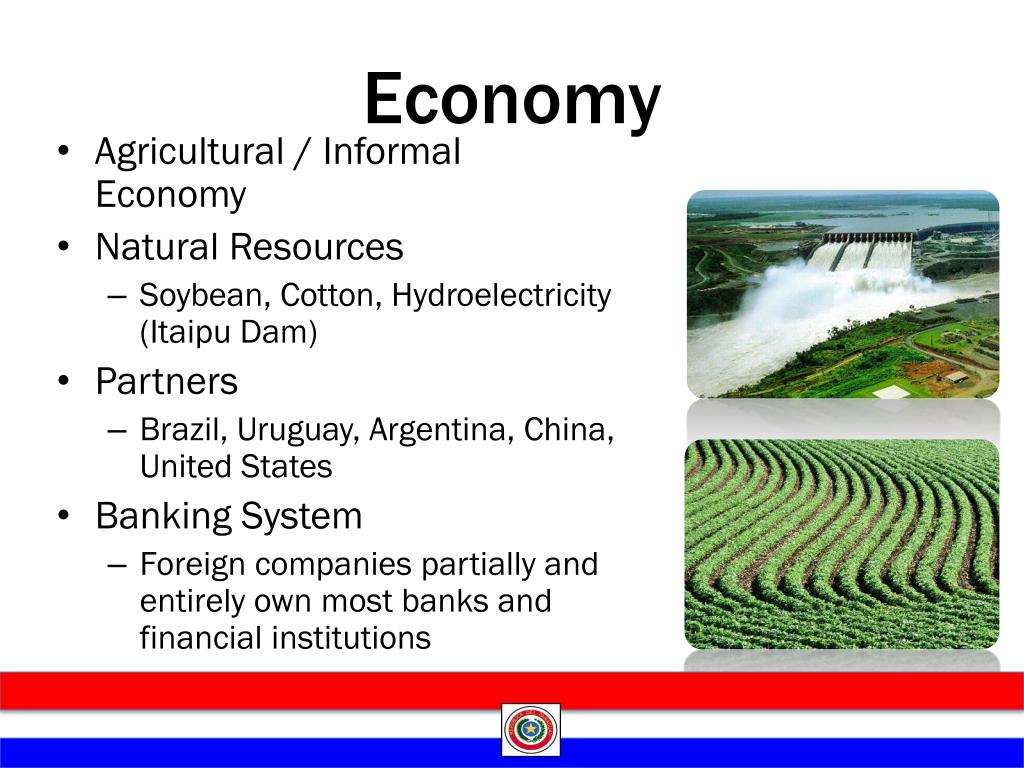 Economy

• Agricultural / Informal Economy
• Natural Resources
– Soybean, Cotton, Hydroelectricity (Itaipu Dam)
• Partners
– Brazil, Uruguay, Argentina, China, United States
• Banking System
– Foreign companies partially and entirely own most banks and financial institutions